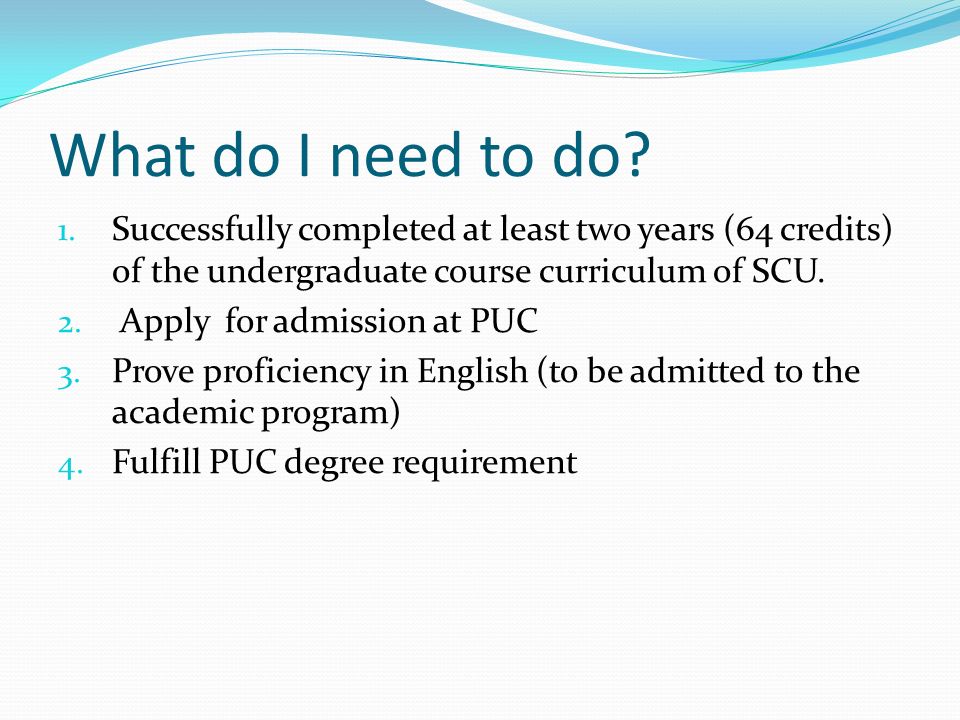 What do I need to do?

1. Successfully completed at least two years (64 credits) of the undergraduate course curriculum of SCU.
2. Apply for admission at PUC
3. Prove proficiency in English (to be admitted to the academic program)
4. Fulfill PUC degree requirement